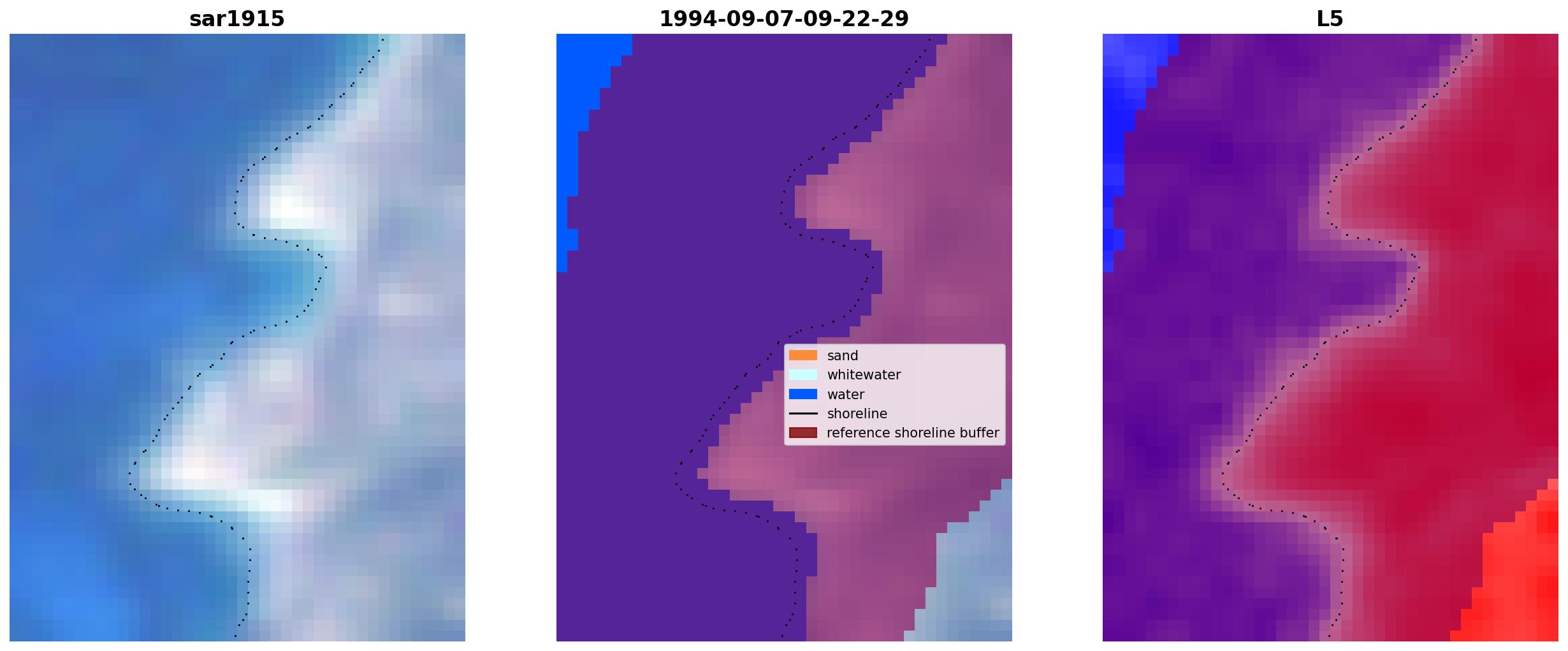 sar1915

1994-09-07-09-22-29

sand
whitewater
water
shoreline
reference shoreline buffer

L5